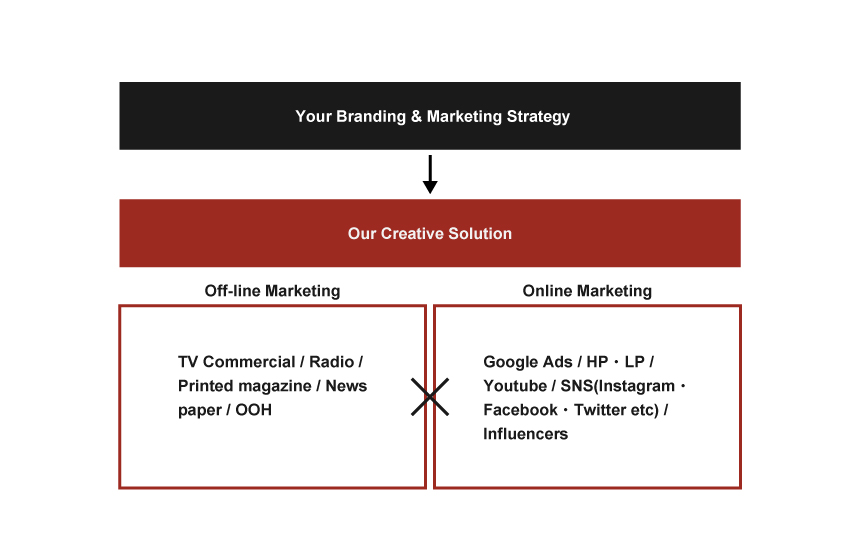 Your Branding & Marketing Strategy

Our Creative Solution

Off-line Marketing

TV Commercial / Radio / Printed magazine / News paper / OOH

Online Marketing

Google Ads / HP・LP / Youtube / SNS(Instagram・Facebook・Twitter etc) / Influencers